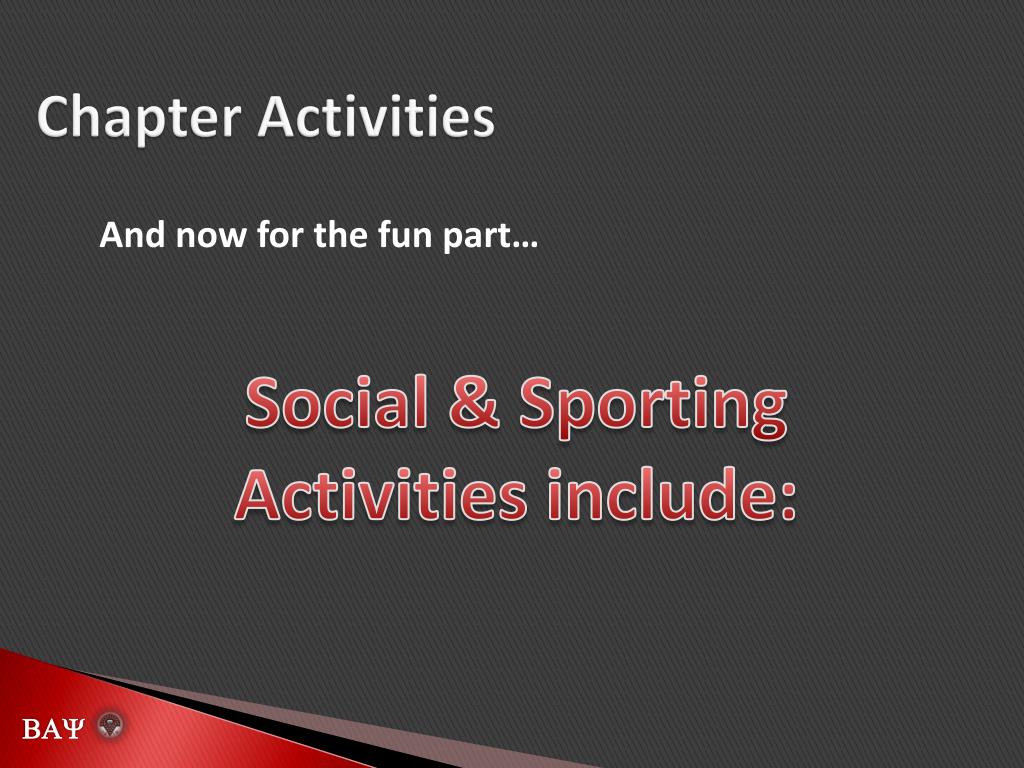 Chapter Activities

And now for the fun part…

Social & Sporting Activities include:

ΒΑΨ